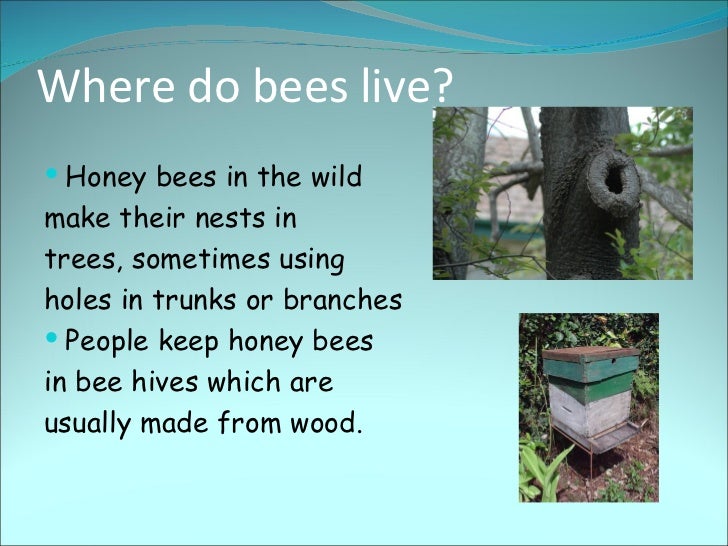 Where do bees live?

• Honey bees in the wild make their nests in trees, sometimes using holes in trunks or branches

• People keep honey bees in bee hives which are usually made from wood.